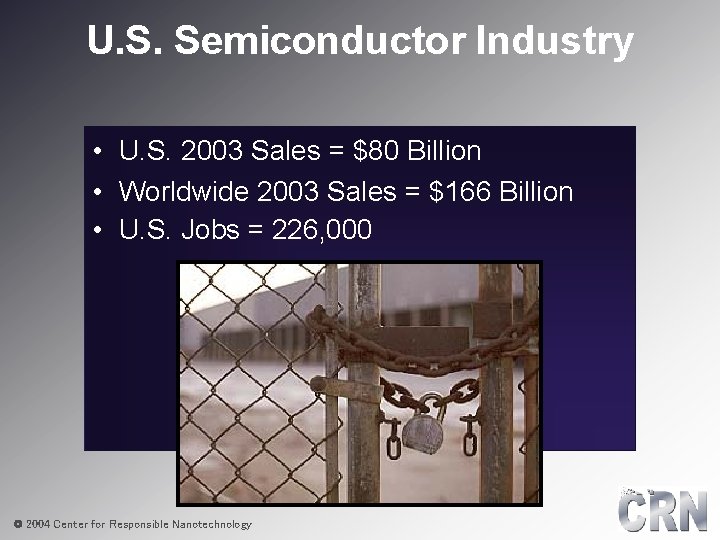 U.S. Semiconductor Industry

• U.S. 2003 Sales = \$80 Billion
• Worldwide 2003 Sales = \$166 Billion
• U.S. Jobs = 226,000

© 2004 Center for Responsible Nanotechnology

CRN